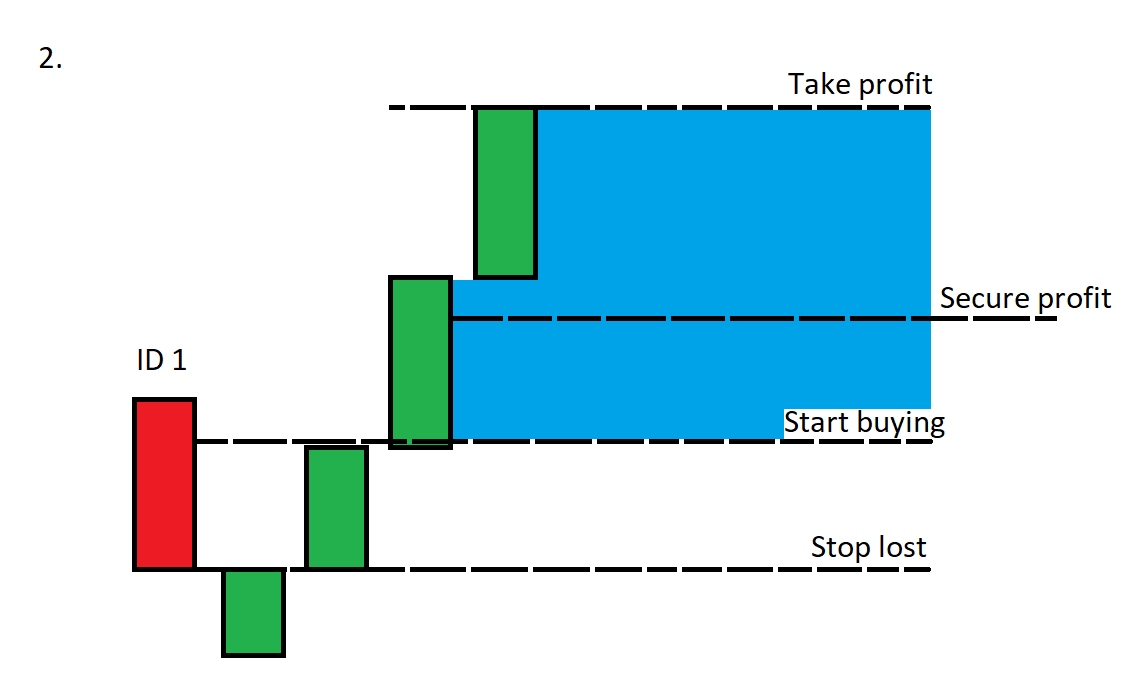 2.

Take profit

Secure profit

ID 1

Start buying

Stop lost